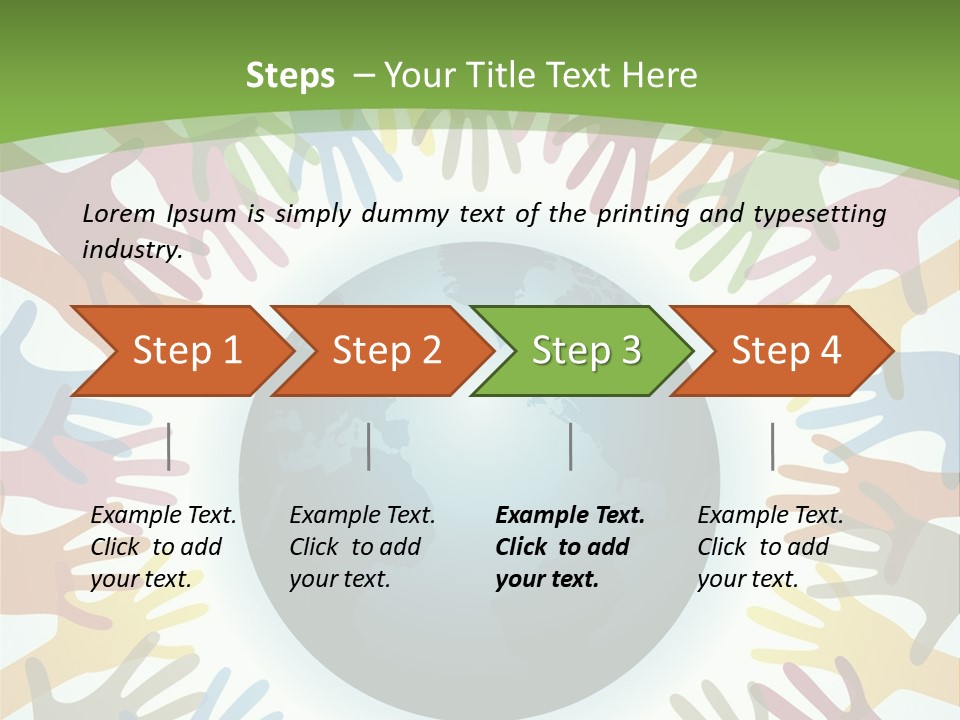 Steps – Your Title Text Here

Lorem Ipsum is simply dummy text of the printing and typesetting industry.

Step 1

Step 2

Step 3

Step 4

Example Text. Click to add your text.

Example Text. Click to add your text.

Example Text. Click to add your text.

Example Text. Click to add your text.